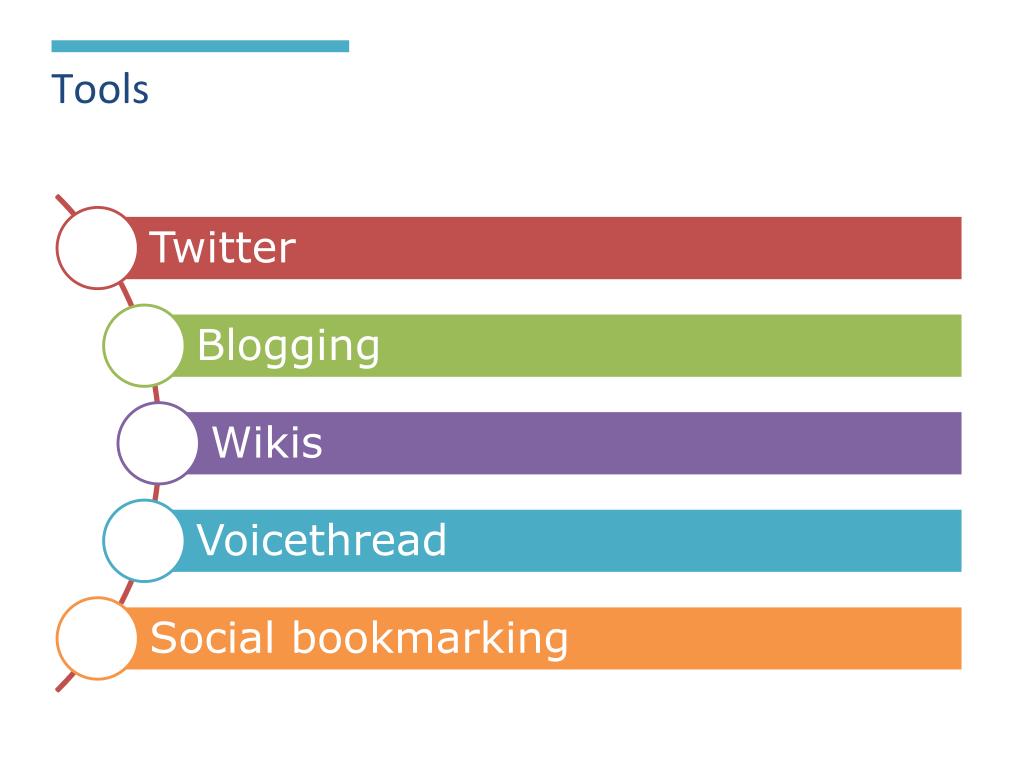 Tools

Twitter

Blogging

Wikis

Voicethread

Social bookmarking